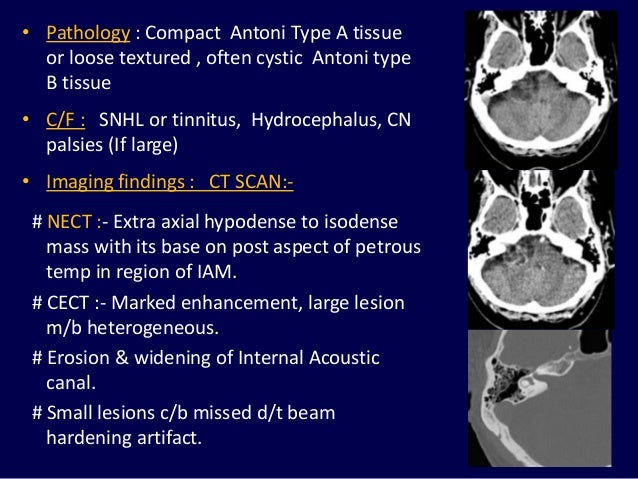 • Pathology : Compact Antoni Type A tissue or loose textured , often cystic Antoni type B tissue

• C/F : SNHL or tinnitus, Hydrocephalus, CN palsies (If large)

• Imaging findings : CT SCAN:-

# NECT :- Extra axial hypodense to isodense mass with its base on post aspect of petrous temp in region of IAM.

# CECT :- Marked enhancement, large lesion m/b heterogeneous.

# Erosion & widening of Internal Acoustic canal.

# Small lesions c/b missed d/t beam hardening artifact.